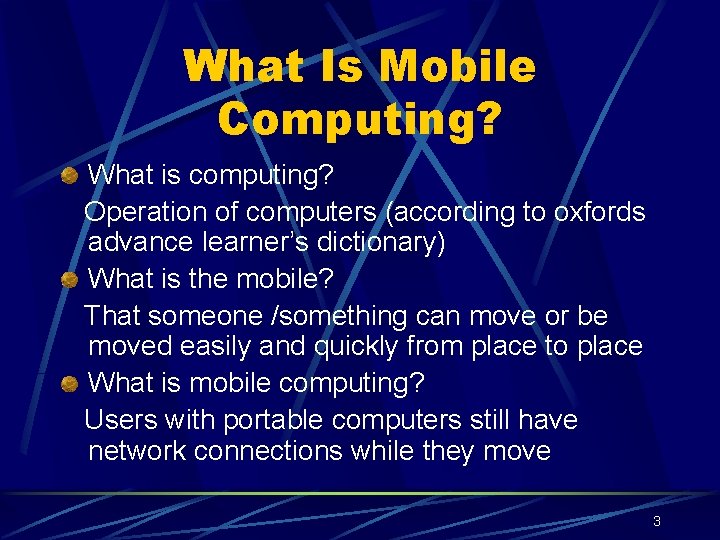 What Is Mobile Computing?

What is computing?

Operation of computers (according to oxfords advance learner's dictionary)

What is the mobile?

That someone /something can move or be moved easily and quickly from place to place

What is mobile computing?

Users with portable computers still have network connections while they move

3